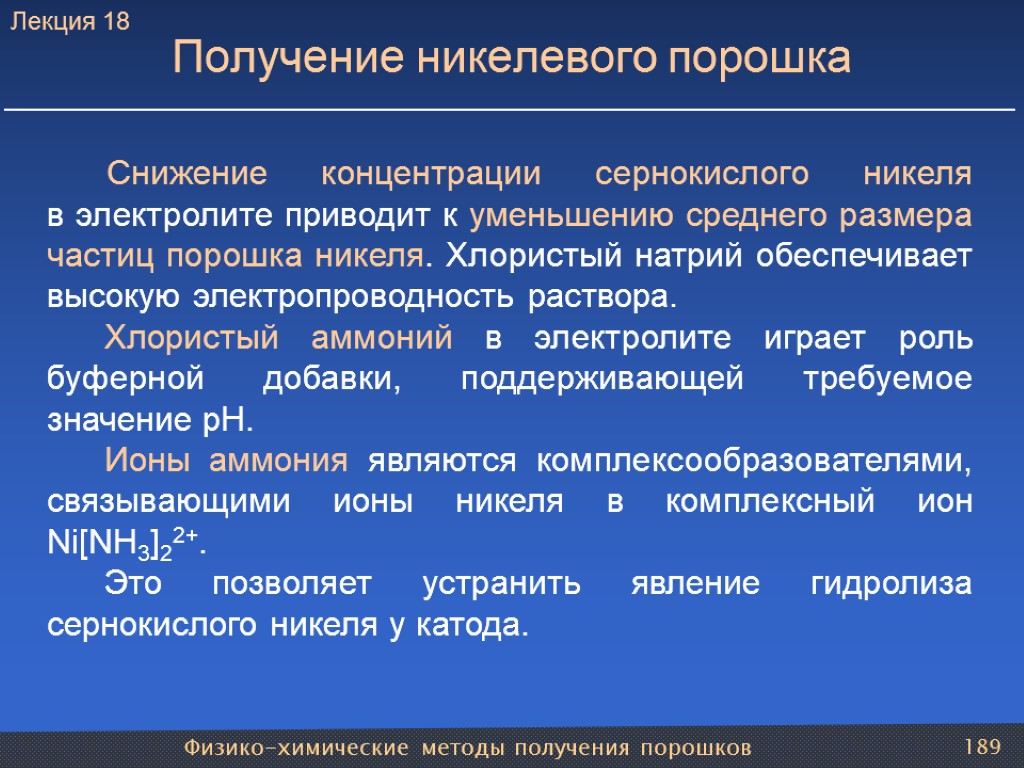 Лекция 18

Получение никелевого порошка

Снижение концентрации сернокислого никеля в электролите приводит к уменьшению среднего размера частиц порошка никеля. Хлористый натрий обеспечивает высокую электропроводность раствора.

Хлористый аммоний в электролите играет роль буферной добавки, поддерживающей требуемое значение pH.

Ионы аммония являются комплексообразователями, связывающими ионы никеля в комплексный ион $Ni[NH_3]_2^{2+}$.

Это позволяет устранить явление гидролиза сернокислого никеля у катода.

Физико-химические методы получения порошков

189